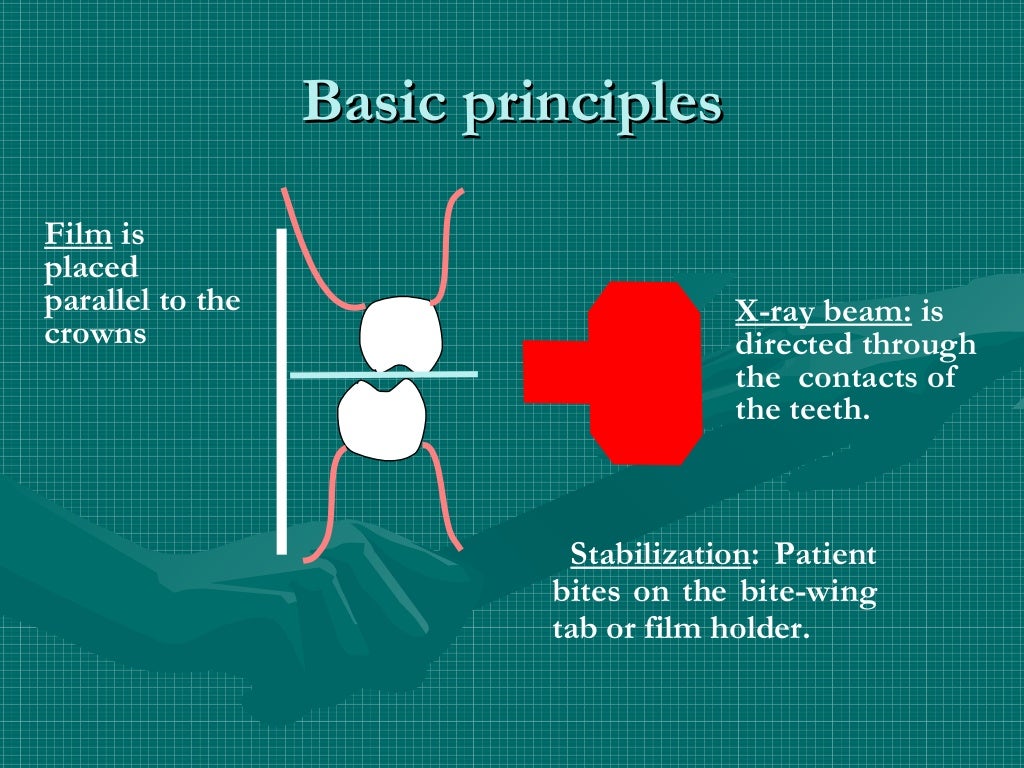 Basic principles

Film is placed parallel to the crowns

X-ray beam: is directed through the contacts of the teeth.

Stabilization: Patient bites on the bite-wing tab or film holder.